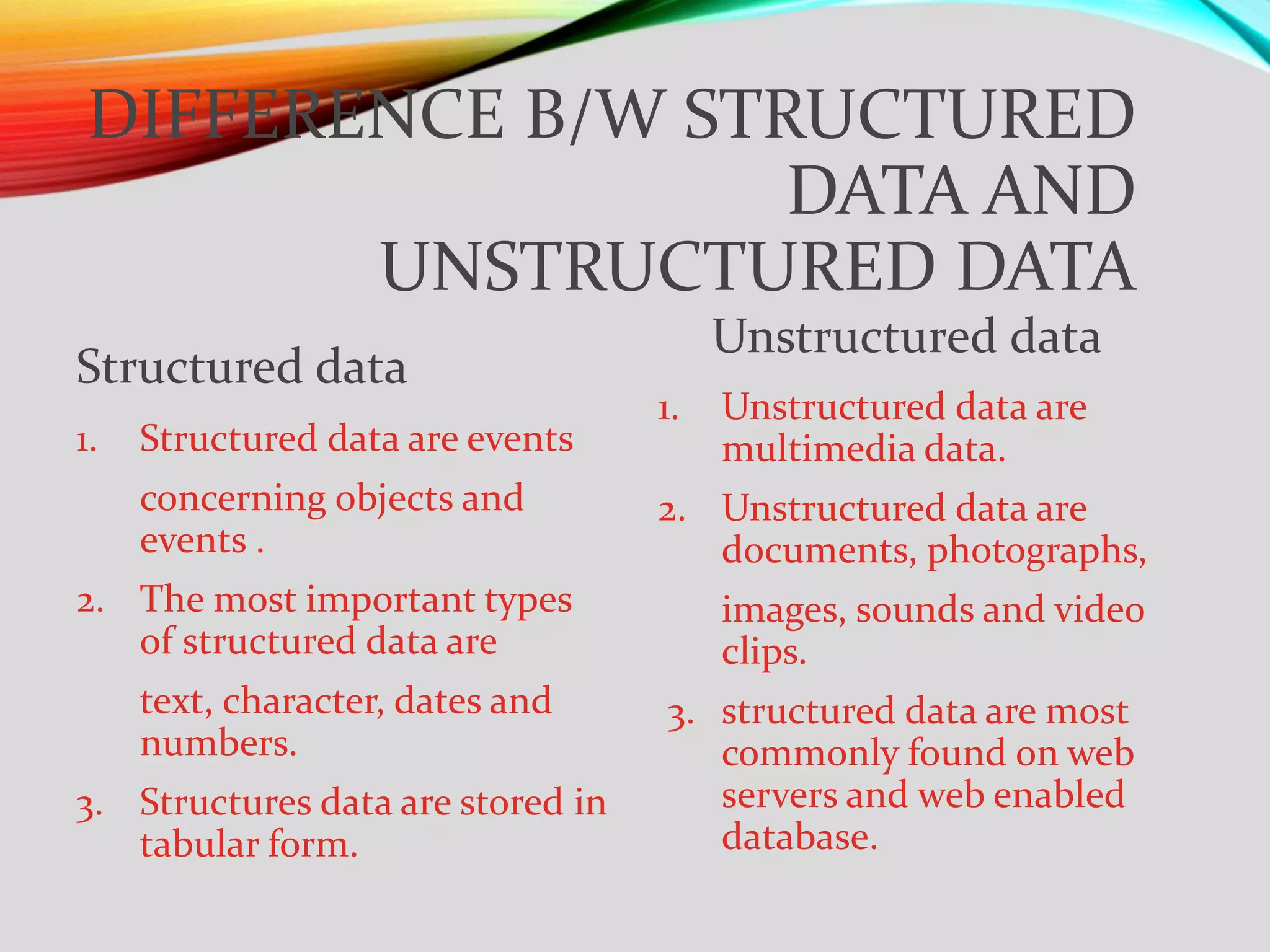 DIFFERENCE B/W STRUCTURED DATA AND UNSTRUCTURED DATA

Structured data

1. Structured data are events concerning objects and events .
2. The most important types of structured data are text, character, dates and numbers.
3. Structures data are stored in tabular form.

Unstructured data

1. Unstructured data are multimedia data.
2. Unstructured data are documents, photographs, images, sounds and video clips.
3. structured data are most commonly found on web servers and web enabled database.